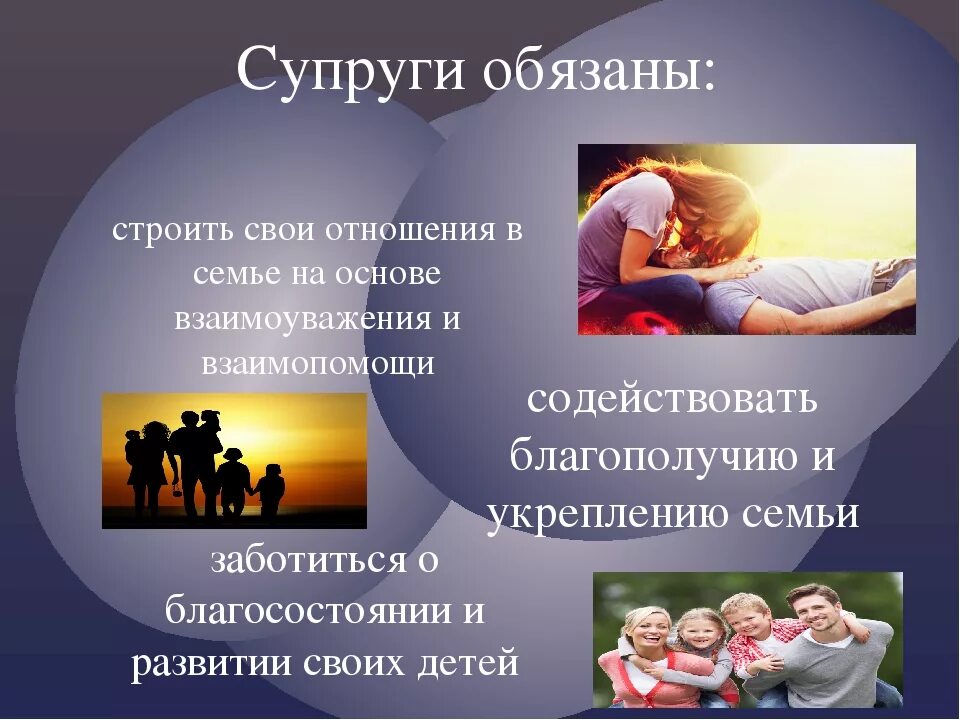 Супруги обязаны:

строить свои отношения в семье на основе взаимоуважения и взаимопомощи

содействовать благополучию и укреплению семьи

заботиться о благосостоянии и развитии своих детей